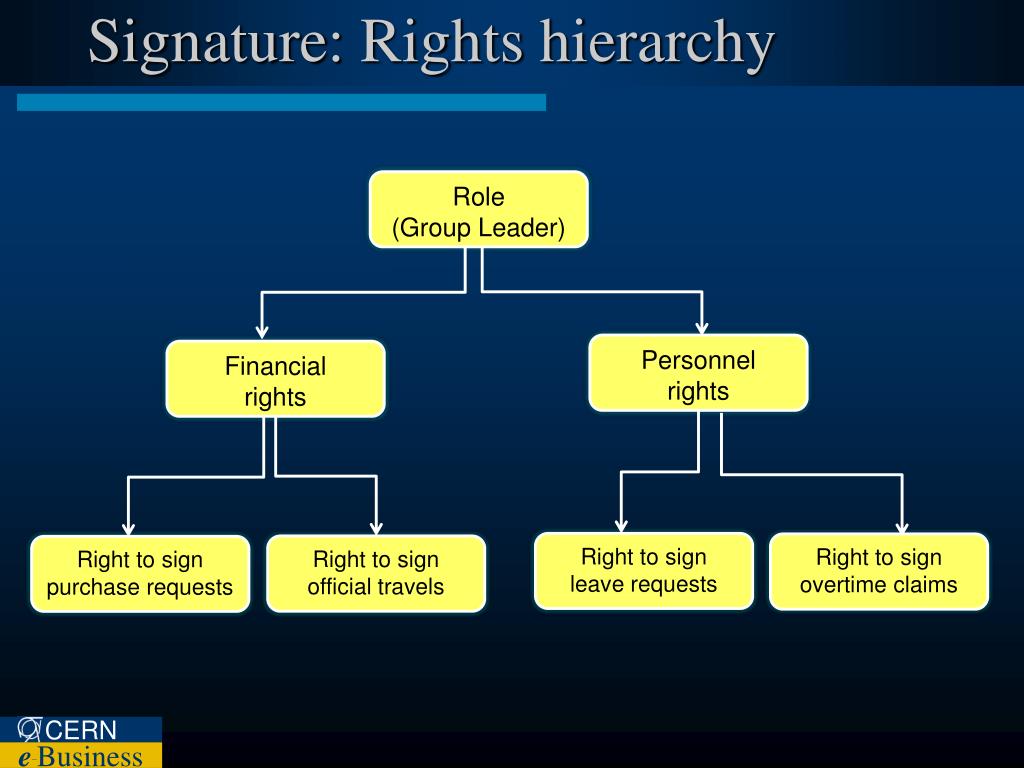 Signature: Rights hierarchy

Role
(Group Leader)

Financial rights

Personnel rights

Right to sign purchase requests

Right to sign official travels

Right to sign leave requests

Right to sign overtime claims

CERN
e-Business